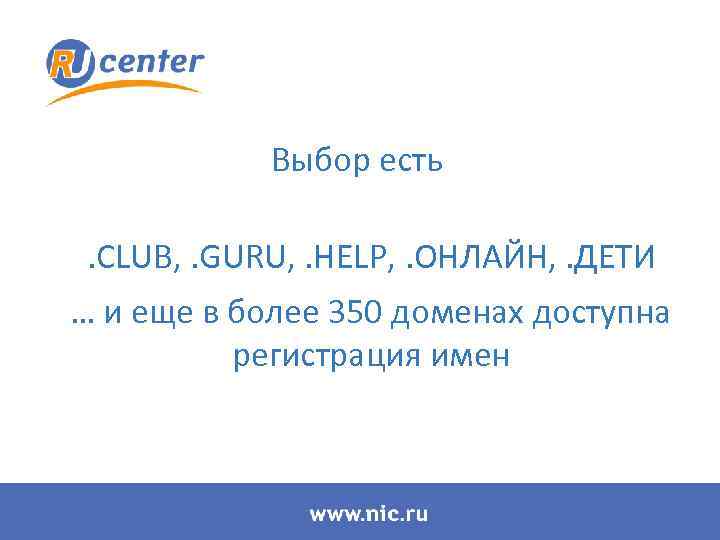 RU center

Выбор есть

.CLUB, .GURU, .HELP, .ОНЛАЙН, .ДЕТИ

… и еще в более 350 доменах доступна регистрация имен

www.nic.ru